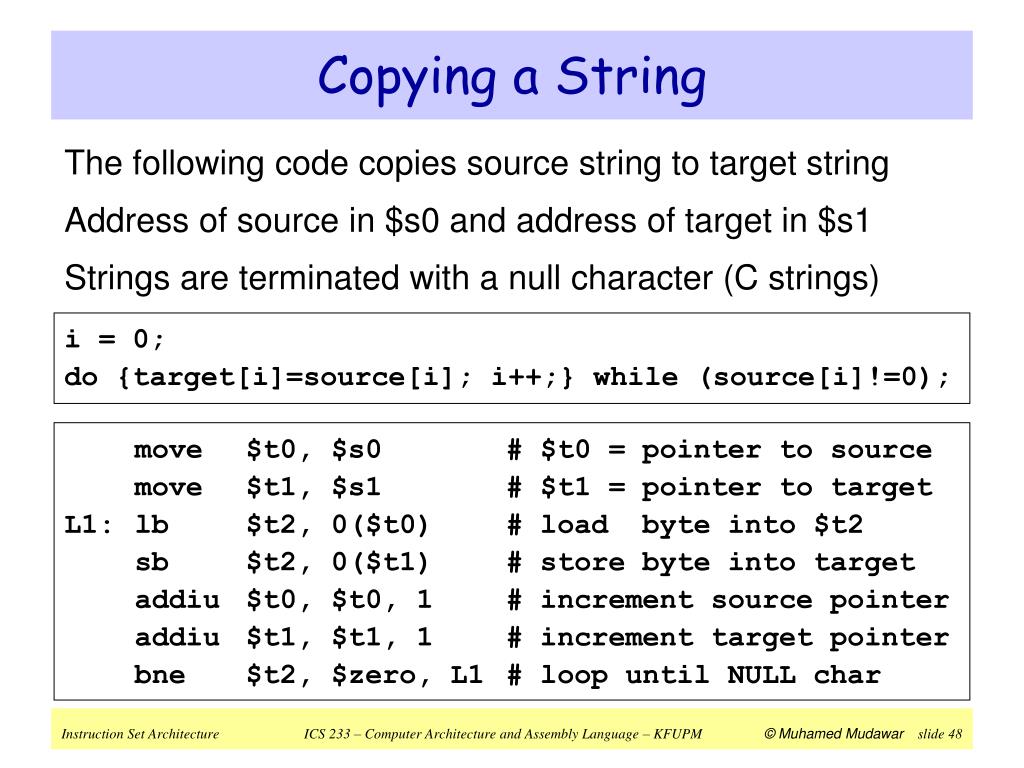 Copying a String

The following code copies source string to target string

Address of source in \$s0 and address of target in \$s1

Strings are terminated with a null character (C strings)

i = 0;
do {target[i]=source[i]; i++;} while (source[i]!=0);

    move   \$t0, \$s0         # \$t0 = pointer to source
    move   \$t1, \$s1         # \$t1 = pointer to target
L1: lb     \$t2, 0(\$t0)      # load byte into \$t2
    sb     \$t2, 0(\$t1)      # store byte into target
    addiu  \$t0, \$t0, 1      # increment source pointer
    addiu  \$t1, \$t1, 1      # increment target pointer
    bne    \$t2, \$zero, L1   # loop until NULL char

Instruction Set Architecture    ICS 233 – Computer Architecture and Assembly Language – KFUPM    © Muhamed Mudawar slide 48